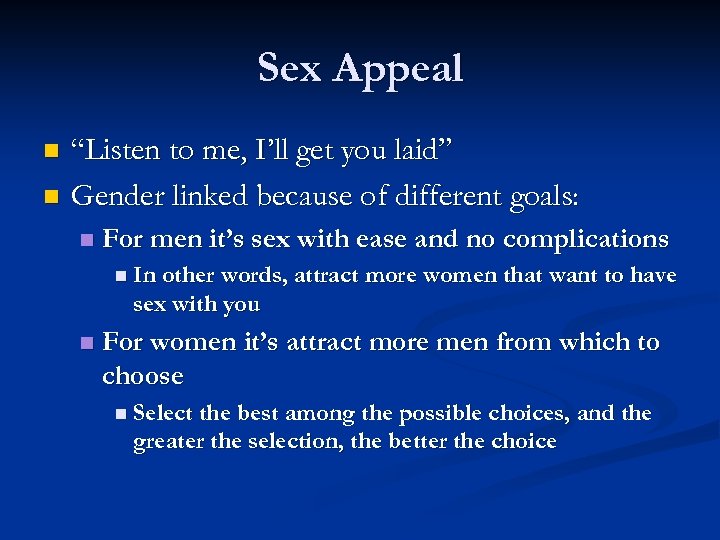 Sex Appeal

“Listen to me, I’ll get you laid”

Gender linked because of different goals:

For men it’s sex with ease and no complications

In other words, attract more women that want to have sex with you

For women it’s attract more men from which to choose

Select the best among the possible choices, and the greater the selection, the better the choice